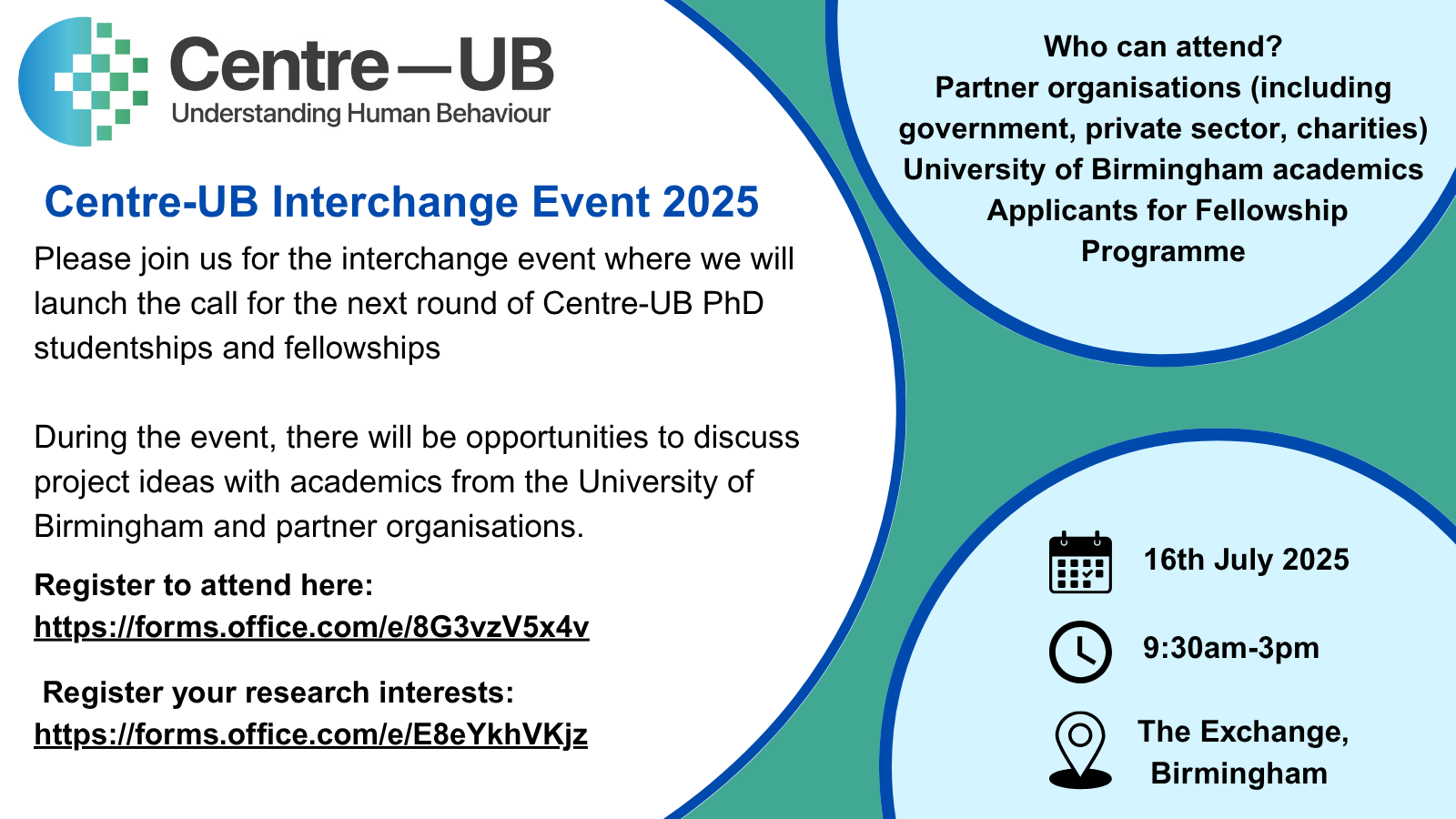 Centre—UB
Understanding Human Behaviour

Centre-UB Interchange Event 2025

Please join us for the interchange event where we will launch the call for the next round of Centre-UB PhD studentships and fellowships

During the event, there will be opportunities to discuss project ideas with academics from the University of Birmingham and partner organisations.

Register to attend here:
https://forms.office.com/e/8G3vzV5x4v

Register your research interests:
https://forms.office.com/e/E8eYkhVKjz

Who can attend?
Partner organisations (including government, private sector, charities)
University of Birmingham academics
Applicants for Fellowship Programme

16th July 2025

9:30am-3pm

The Exchange, Birmingham